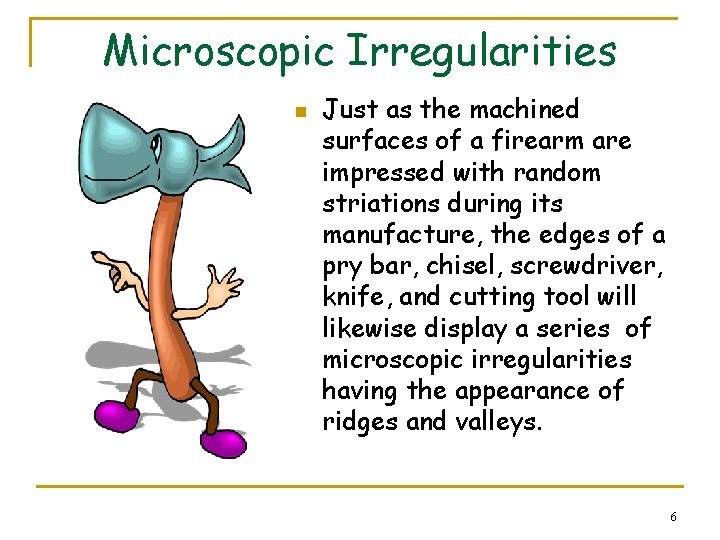 Microscopic Irregularities

Just as the machined surfaces of a firearm are impressed with random striations during its manufacture, the edges of a pry bar, chisel, screwdriver, knife, and cutting tool will likewise display a series of microscopic irregularities having the appearance of ridges and valleys.

6